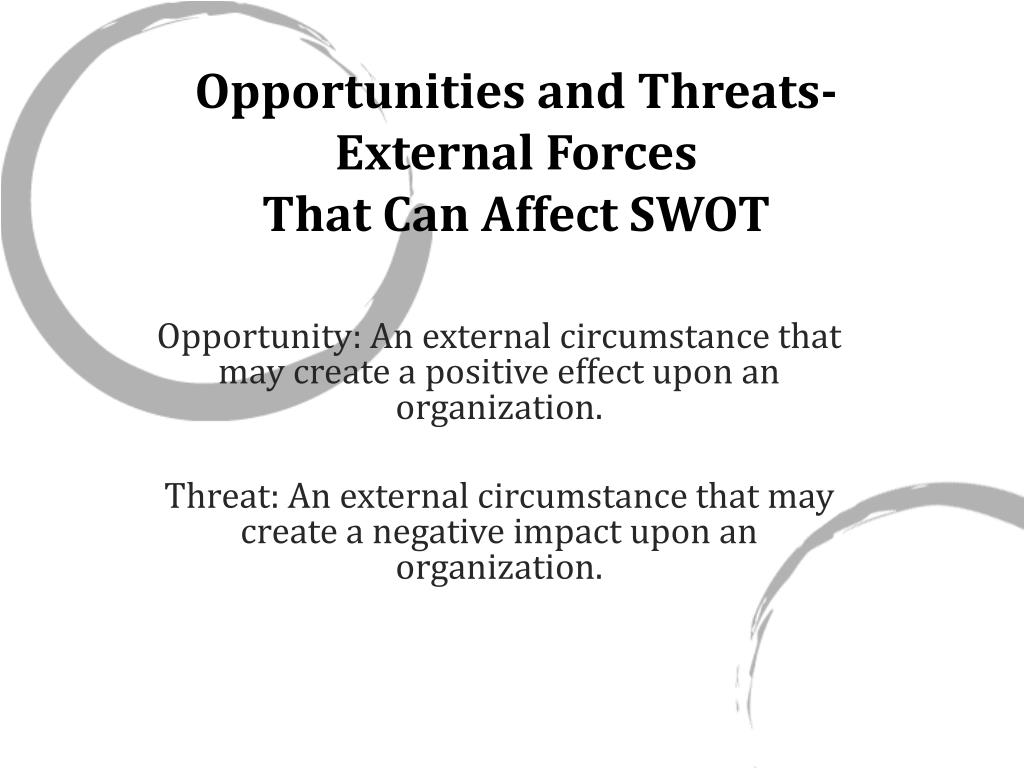 Opportunities and Threats- External Forces
That Can Affect SWOT

Opportunity: An external circumstance that may create a positive effect upon an organization.

Threat: An external circumstance that may create a negative impact upon an organization.